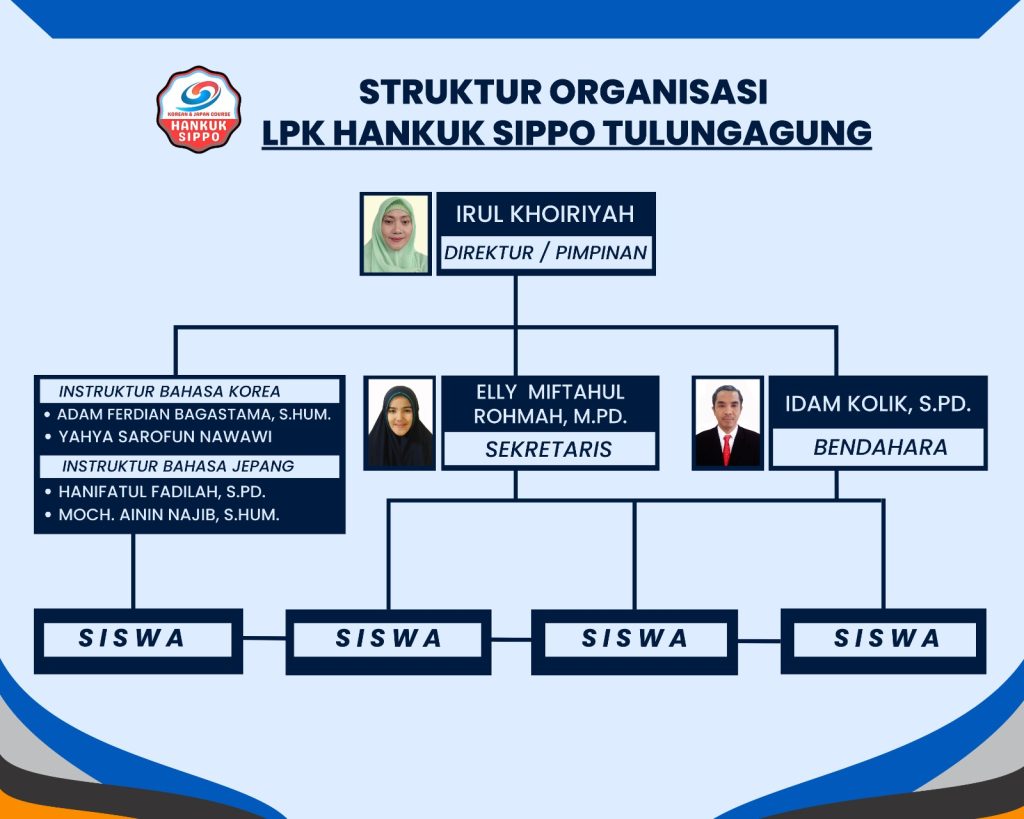 KOREAN & JAPAN COURSE
HANKUK SIPPO

STRUKTUR ORGANISASI
LPK HANKUK SIPPO TULUNGAGUNG

IRUL KHOIRIYAH
DIREKTUR / PIMPINAN

INSTRUKTUR BAHASA KOREA
• ADAM FERDIAN BAGASTAMA, S.HUM.
• YAHYA SAROFUN NAWAWI
INSTRUKTUR BAHASA JEPANG
• HANIFATUL FADILAH, S.PD.
• MOCH. AININ NAJIB, S.HUM.

ELLY MIFTAHUL ROHMAH, M.PD.
SEKRETARIS

IDAM KOLIK, S.PD.
BENDAHARA

SISWA

SISWA

SISWA

SISWA